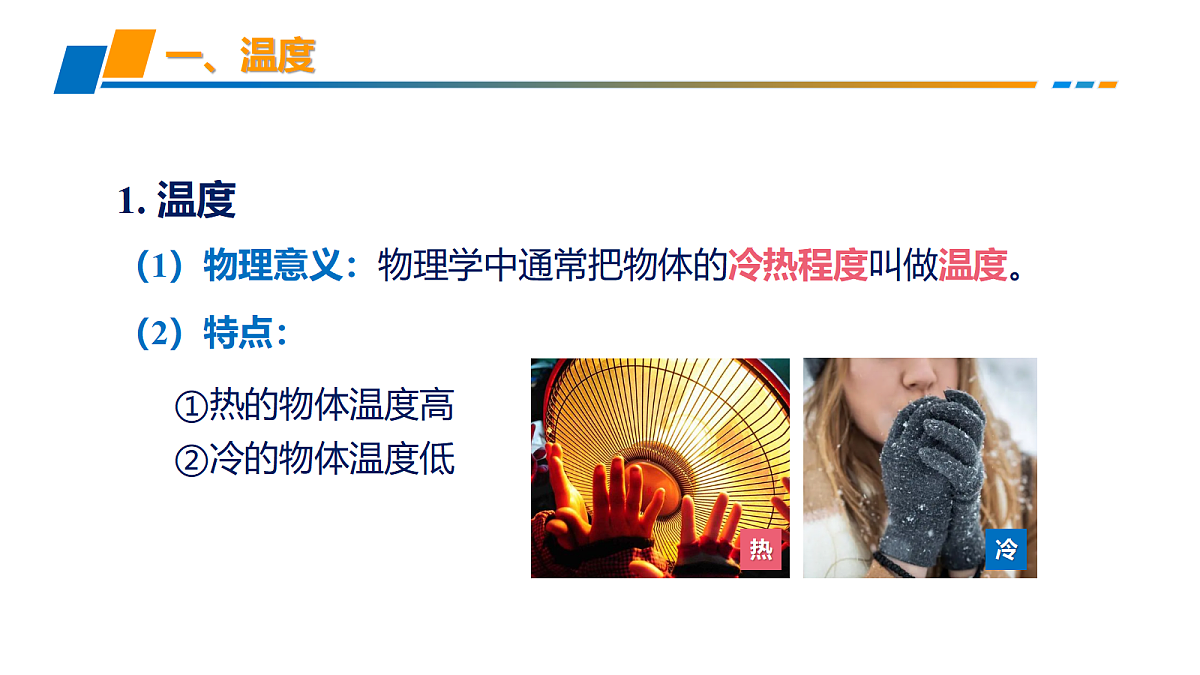 一、温度

1. 温度

（1）物理意义：物理学中通常把物体的冷热程度叫做温度。

（2）特点：

①热的物体温度高
②冷的物体温度低

热

冷